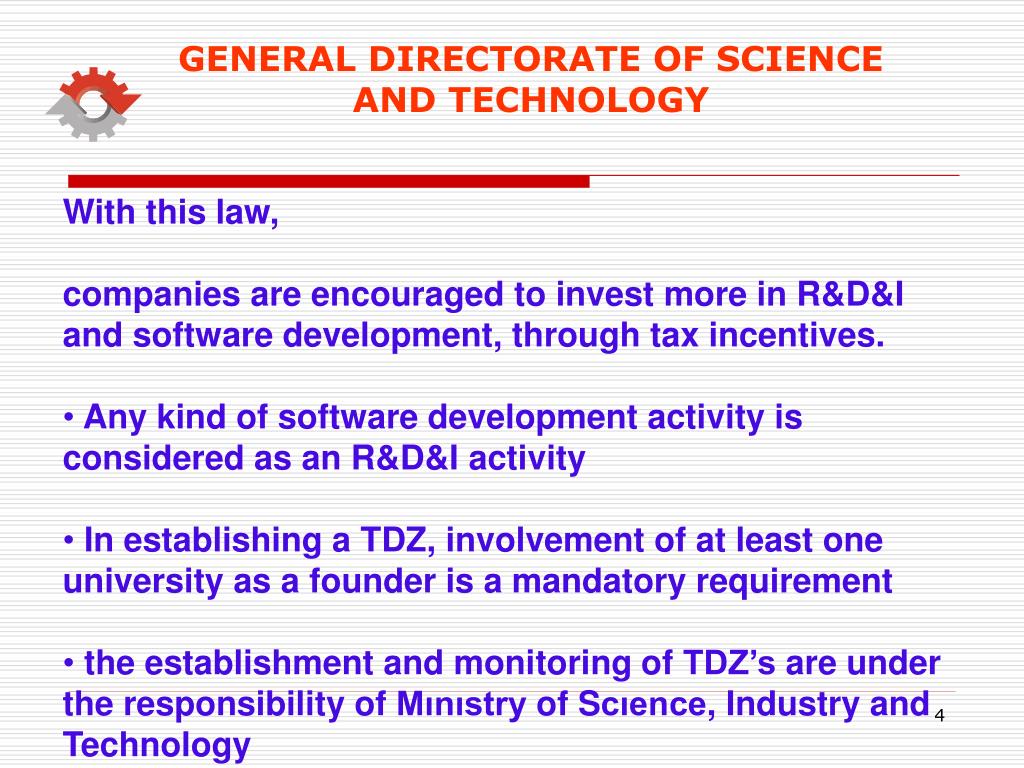 GENERAL DIRECTORATE OF SCIENCE AND TECHNOLOGY

With this law,

companies are encouraged to invest more in R&D&I and software development, through tax incentives.

• Any kind of software development activity is considered as an R&D&I activity

• In establishing a TDZ, involvement of at least one university as a founder is a mandatory requirement

• the establishment and monitoring of TDZ’s are under the responsibility of Mınıstry of Scıence, Industry and Technology

4